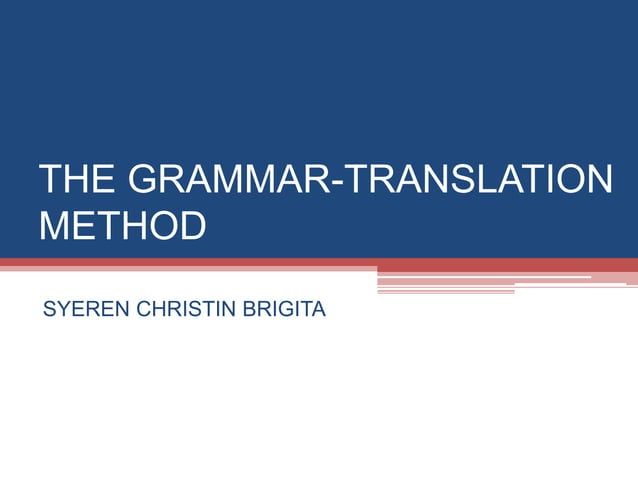 THE GRAMMAR-TRANSLATION METHOD

SYEREN CHRISTIN BRIGITA